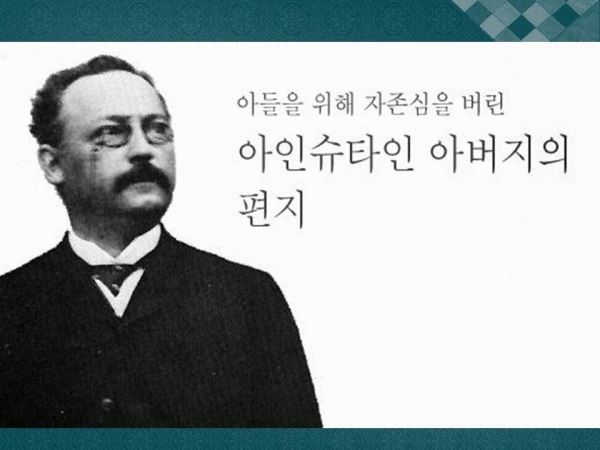 아들을 위해 자존심을 버린

아인슈타인 아버지의 편지